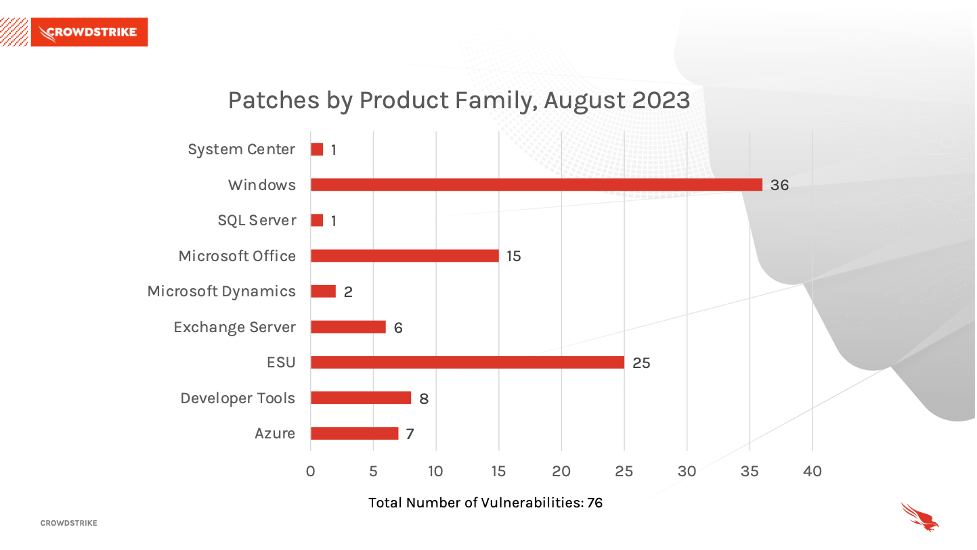 CROWDSTRIKE

Patches by Product Family, August 2023

System Center 1
Windows 36
SQL Server 1
Microsoft Office 15
Microsoft Dynamics 2
Exchange Server 6
ESU 25
Developer Tools 8
Azure 7

0 5 10 15 20 25 30 35 40

Total Number of Vulnerabilities: 76

CROWDSTRIKE